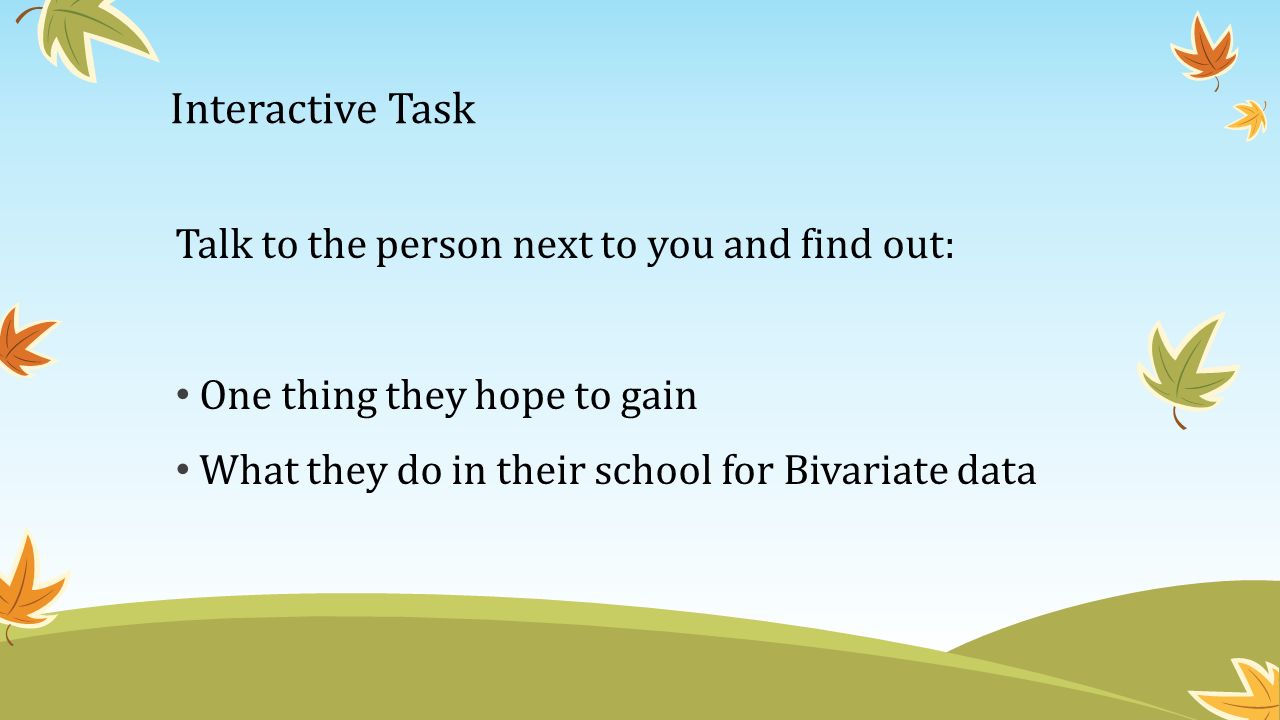 Interactive Task

Talk to the person next to you and find out:

• One thing they hope to gain
• What they do in their school for Bivariate data